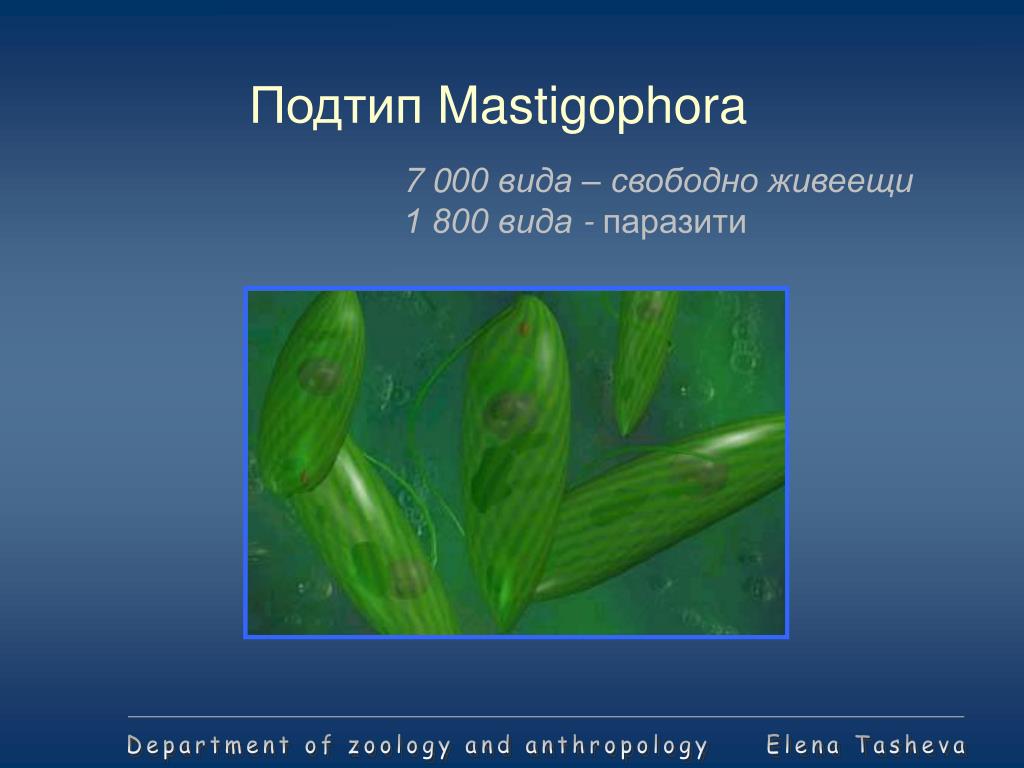 Подтип Mastigophora

7 000 вида – свободно живеещи
1 800 вида - паразити

Department of zoology and anthropology    Elena Tasheva